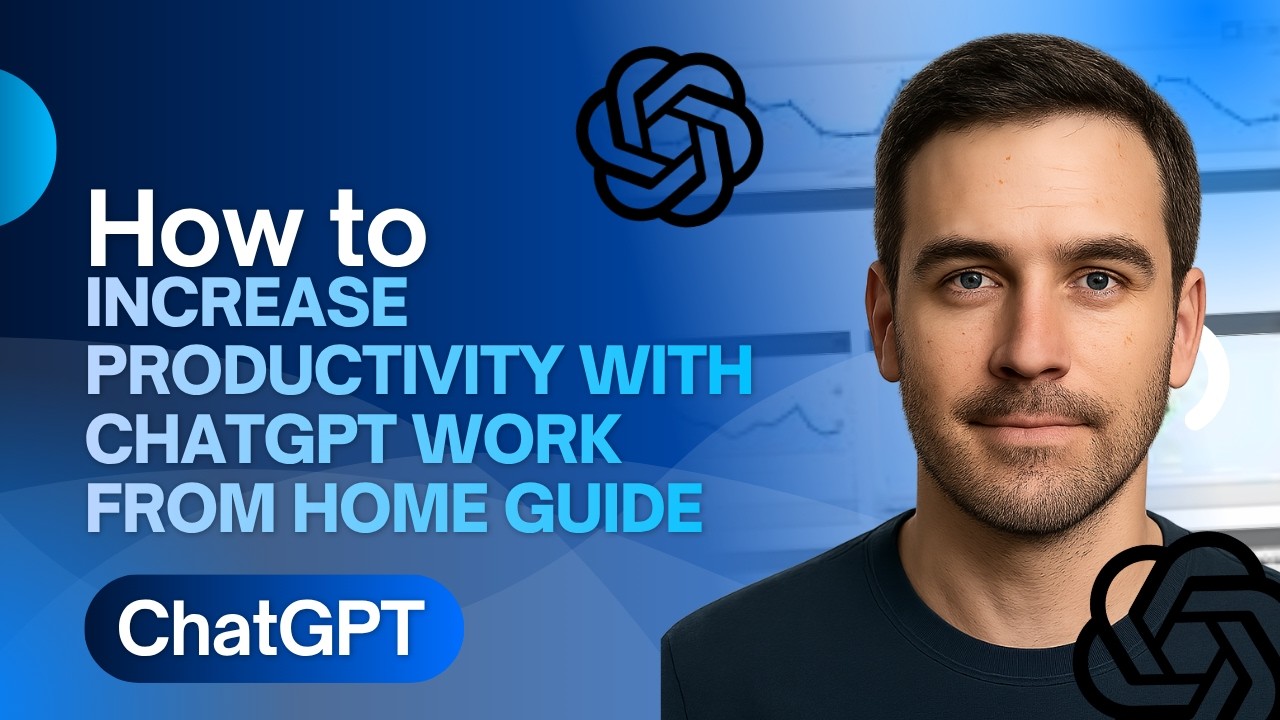 How to
INCREASE PRODUCTIVITY WITH CHATGPT WORK FROM HOME GUIDE

ChatGPT